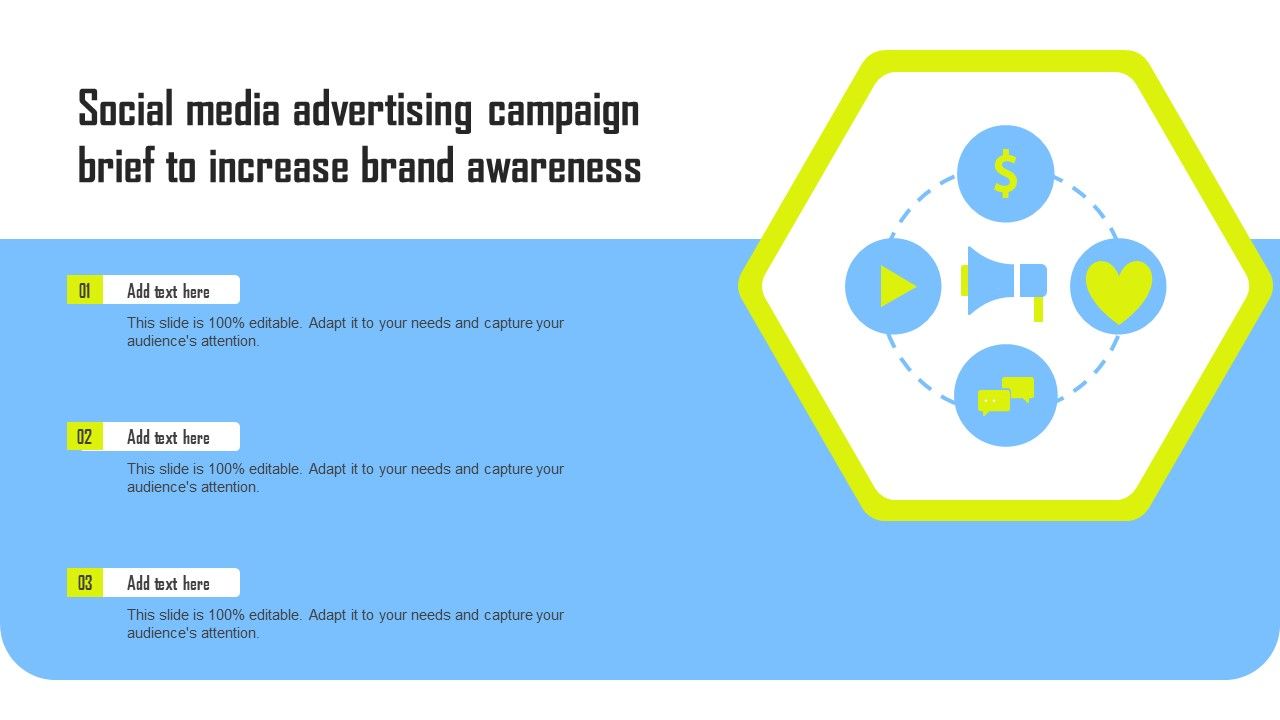 Social media advertising campaign brief to increase brand awareness

01 Add text here
This slide is 100% editable. Adapt it to your needs and capture your audience's attention.

02 Add text here
This slide is 100% editable. Adapt it to your needs and capture your audience's attention.

03 Add text here
This slide is 100% editable. Adapt it to your needs and capture your audience's attention.

$